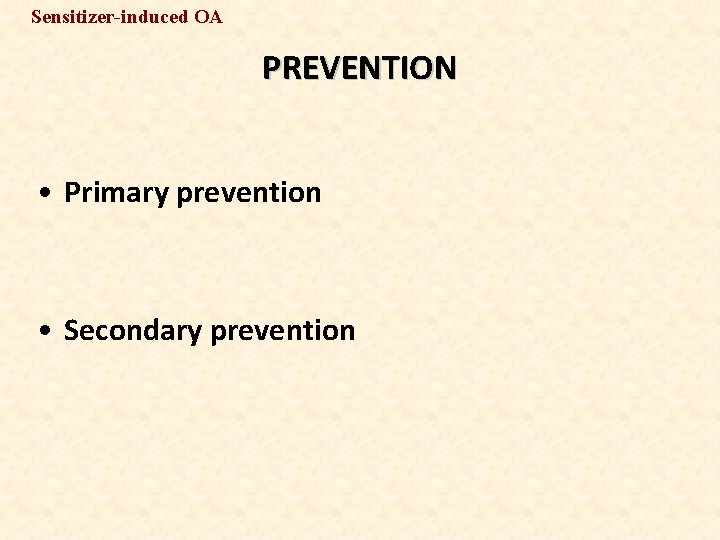 Sensitizer-induced OA

PREVENTION

• Primary prevention

• Secondary prevention